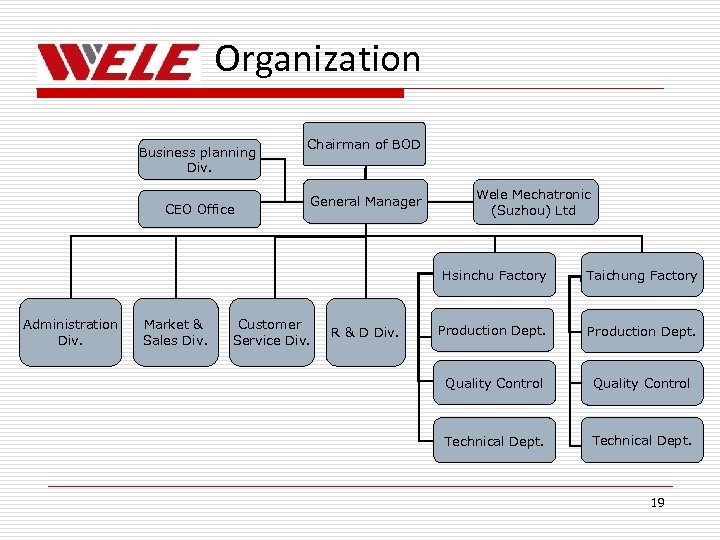 WELE Organization

Chairman of BOD

Business planning Div.

CEO Office

General Manager

Wele Mechatronic (Suzhou) Ltd

Administration Div.

Market & Sales Div.

Customer Service Div.

R & D Div.

Hsinchu Factory

Production Dept.

Quality Control

Technical Dept.

Taichung Factory

Production Dept.

Quality Control

Technical Dept.

19